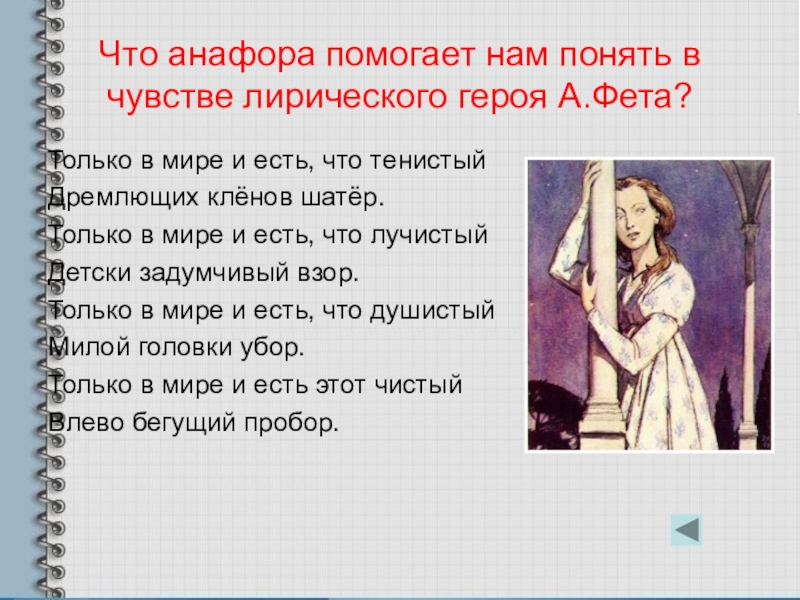 Что анафора помогает нам понять в чувстве лирического героя А.Фета?

Только в мире и есть, что тенистый
Дремлющих клёнов шатёр.
Только в мире и есть, что лучистый
Детски задумчивый взор.
Только в мире и есть, что душистый
Милой головки убор.
Только в мире и есть этот чистый
Влево бегущий пробор.